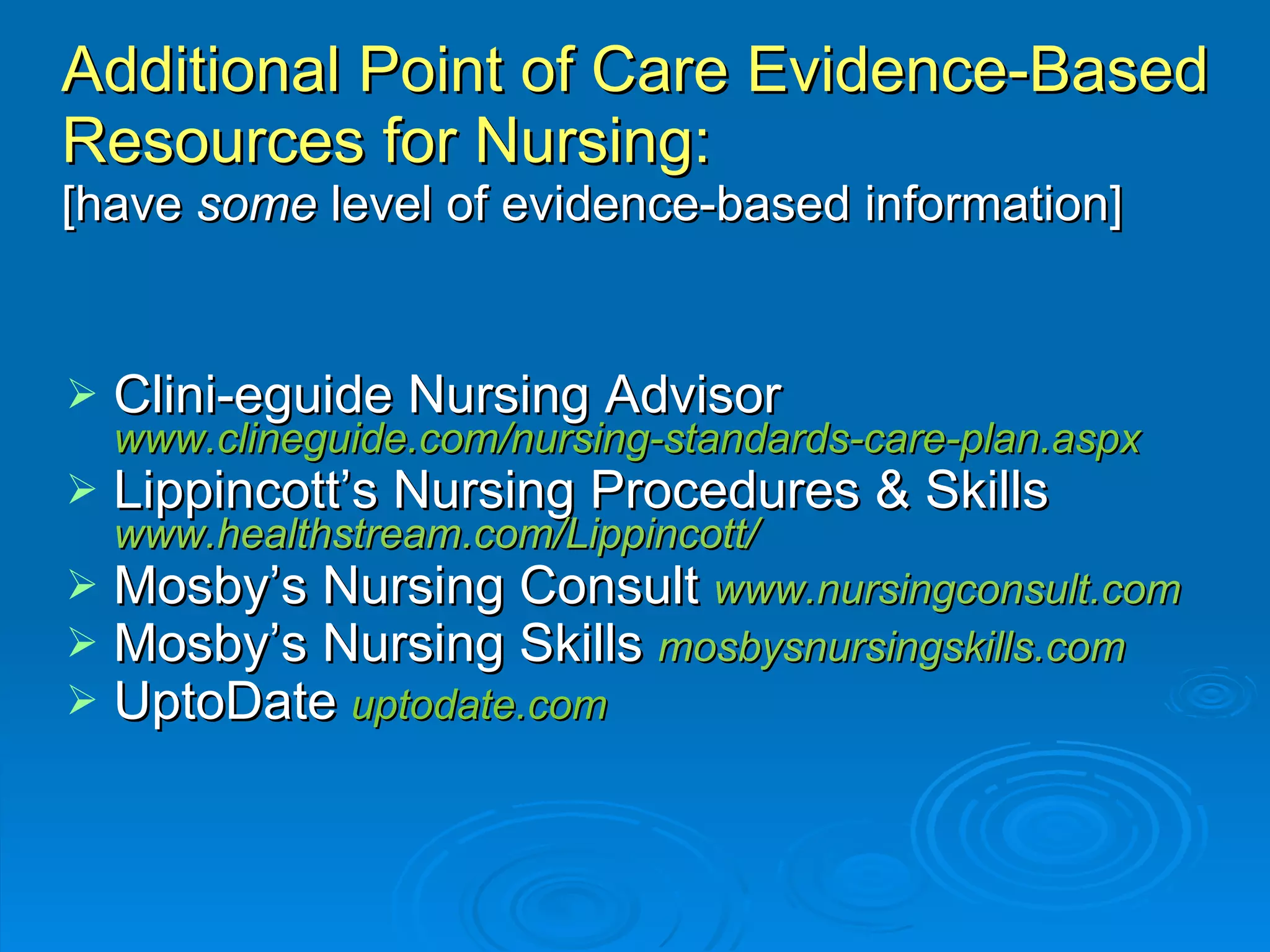 Additional Point of Care Evidence-Based Resources for Nursing:
[have some level of evidence-based information]

➢ Clini-eguide Nursing Advisor www.clineguide.com/nursing-standards-care-plan.aspx
➢ Lippincott's Nursing Procedures & Skills www.healthstream.com/Lippincott/
➢ Mosby's Nursing Consult www.nursingconsult.com
➢ Mosby's Nursing Skills mosbysnursingskills.com
➢ UptoDate uptodate.com